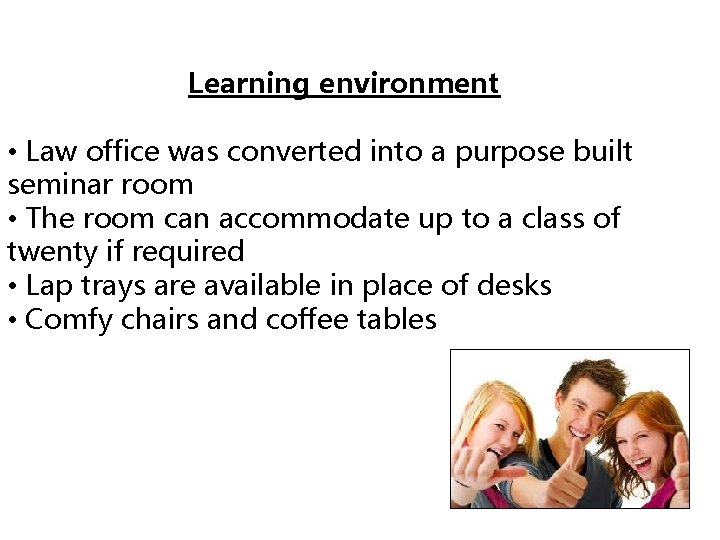 Learning environment

• Law office was converted into a purpose built seminar room
• The room can accommodate up to a class of twenty if required
• Lap trays are available in place of desks
• Comfy chairs and coffee tables